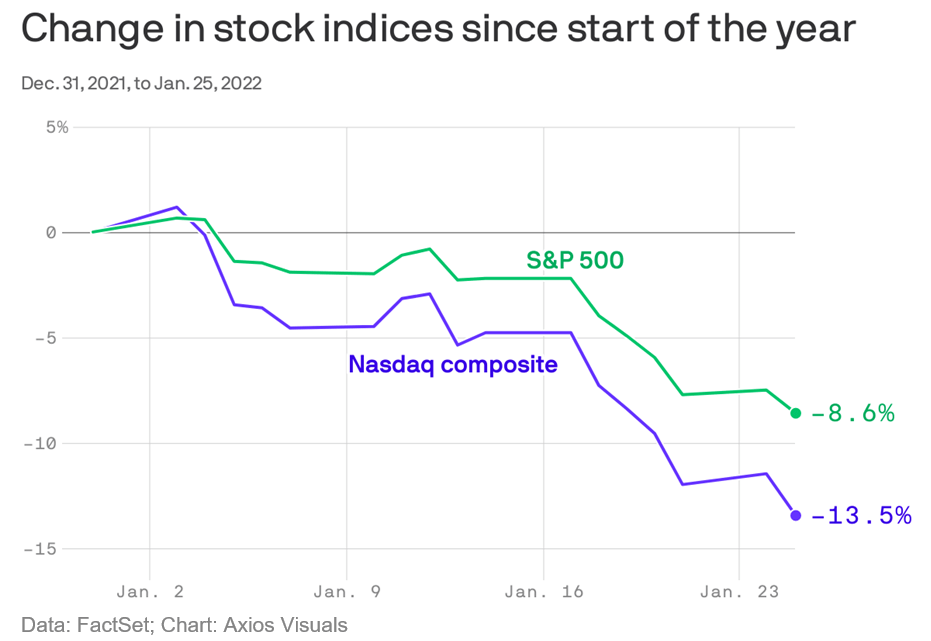 Change in stock indices since start of the year

Dec. 31, 2021, to Jan. 25, 2022

5%

0

-5

-10

-15

S&P 500

Nasdaq composite

-8.6%

-13.5%

Jan. 2

Jan. 9

Jan. 16

Jan. 23

Data: FactSet; Chart: Axios Visuals